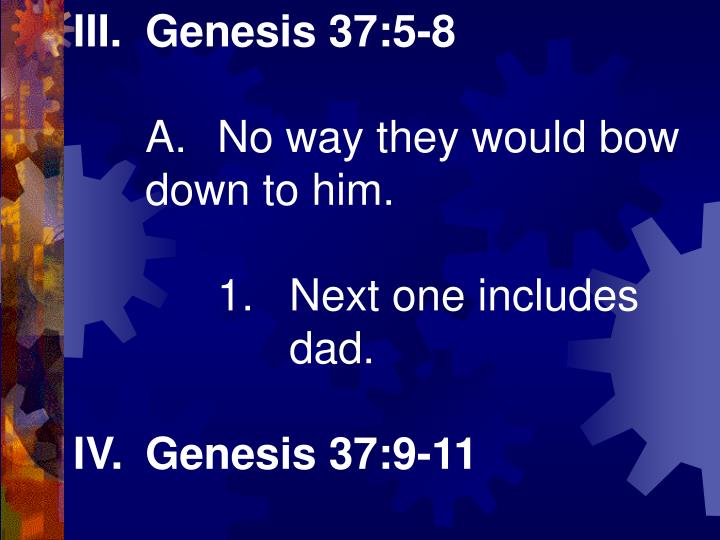 III. Genesis 37:5-8

A. No way they would bow down to him.

1. Next one includes dad.

IV. Genesis 37:9-11